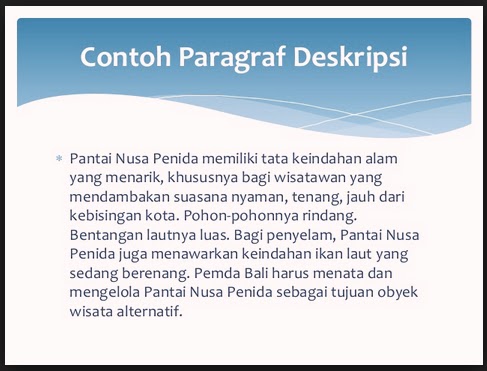 Contoh Paragraf Deskripsi

* Pantai Nusa Penida memiliki tata keindahan alam yang menarik, khususnya bagi wisatawan yang mendambakan suasana nyaman, tenang, jauh dari kebisingan kota. Pohon-pohonnya rindang. Bentangan lautnya luas. Bagi penyelam, Pantai Nusa Penida juga menawarkan keindahan ikan laut yang sedang berenang. Pemda Bali harus menata dan mengelola Pantai Nusa Penida sebagai tujuan obyek wisata alternatif.